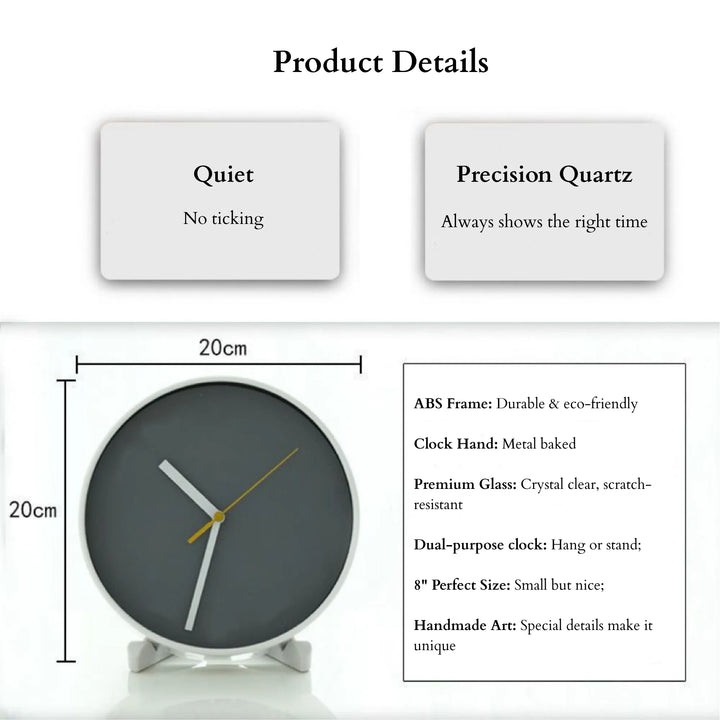 Product Details

Quiet

No ticking

Precision Quartz

Always shows the right time

20cm

20cm

ABS Frame: Durable & eco-friendly

Clock Hand: Metal baked

Premium Glass: Crystal clear, scratch-resistant

Dual-purpose clock: Hang or stand;

8" Perfect Size: Small but nice;

Handmade Art: Special details make it unique